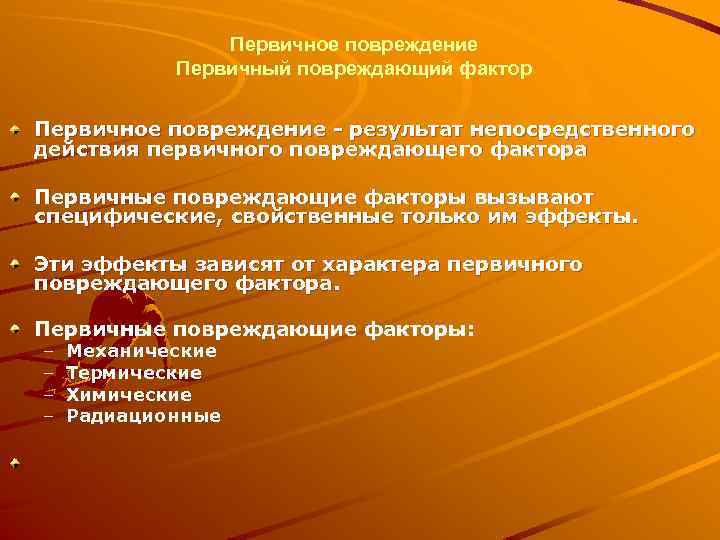 Первичное повреждение
Первичный повреждающий фактор

Первичное повреждение - результат непосредственного действия первичного повреждающего фактора

Первичные повреждающие факторы вызывают специфические, свойственные только им эффекты.

Эти эффекты зависят от характера первичного повреждающего фактора.

Первичные повреждающие факторы:
– Механические
– Термические
– Химические
– Радиационные